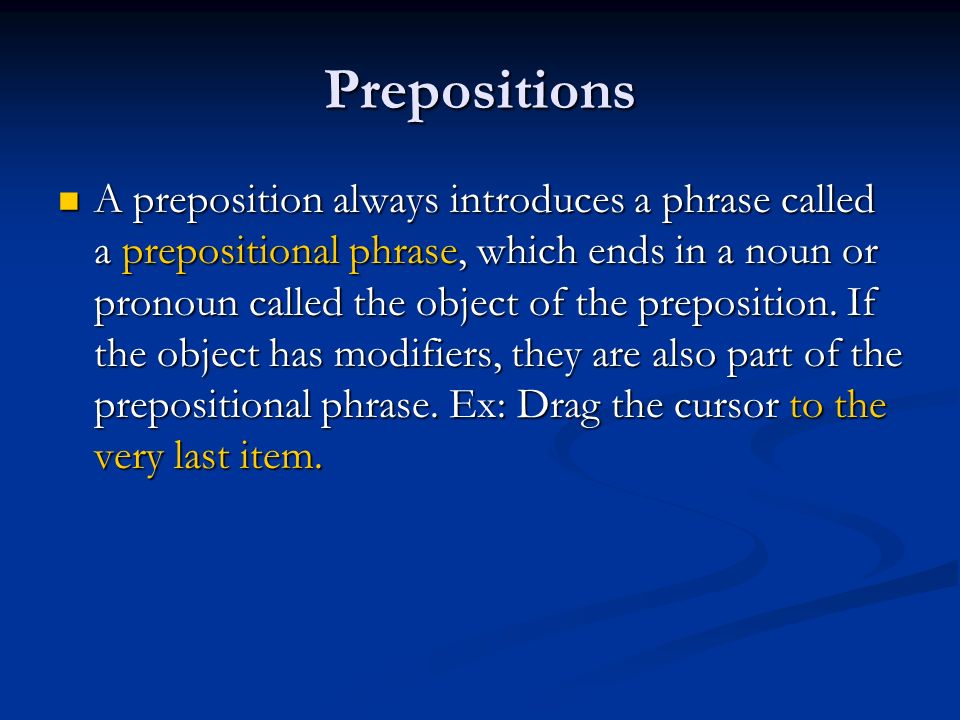 Prepositions

A preposition always introduces a phrase called a prepositional phrase, which ends in a noun or pronoun called the object of the preposition. If the object has modifiers, they are also part of the prepositional phrase. Ex: Drag the cursor to the very last item.